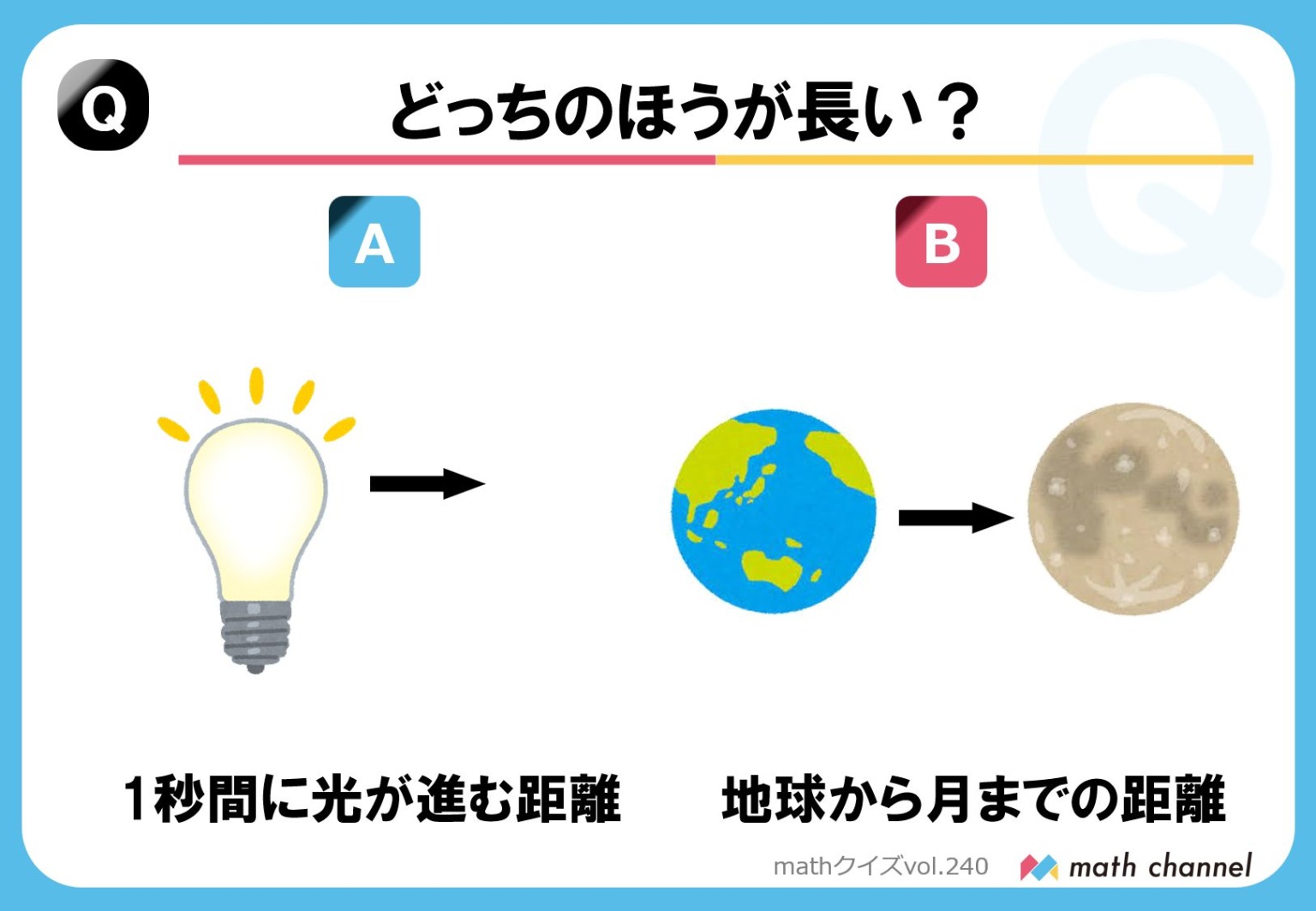 Q

どっちのほうが長い？

A

B

1秒間に光が進む距離

地球から月までの距離

mathクイズvol.240

math channel